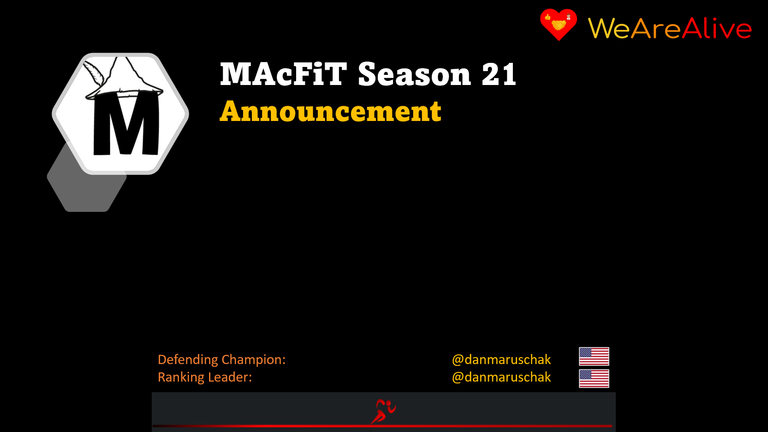 WeAreAlive

M

MAcFiT Season 21
Announcement

Defending Champion: @danmaruschak
Ranking Leader: @danmaruschak